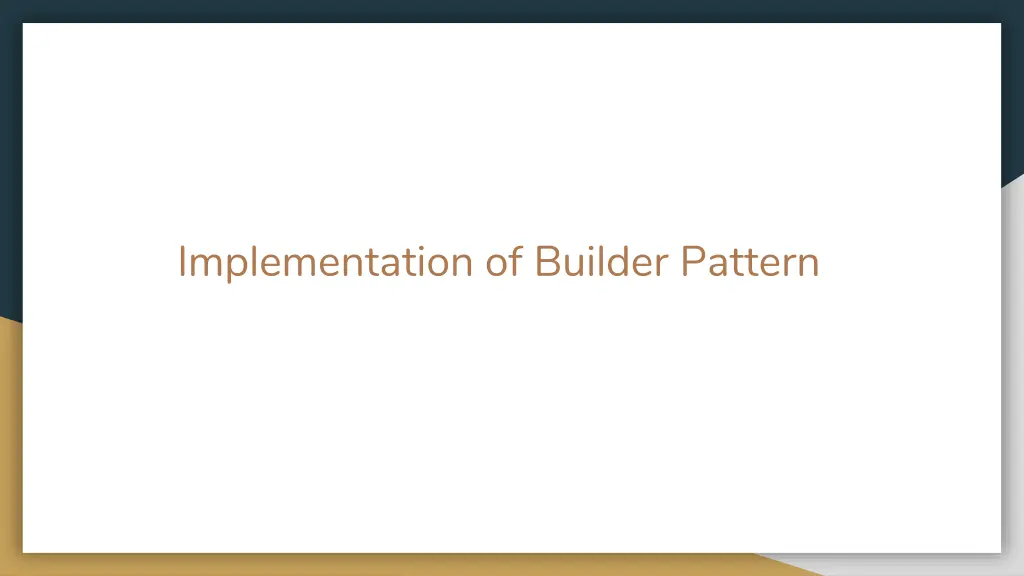 Implementation of Builder Pattern